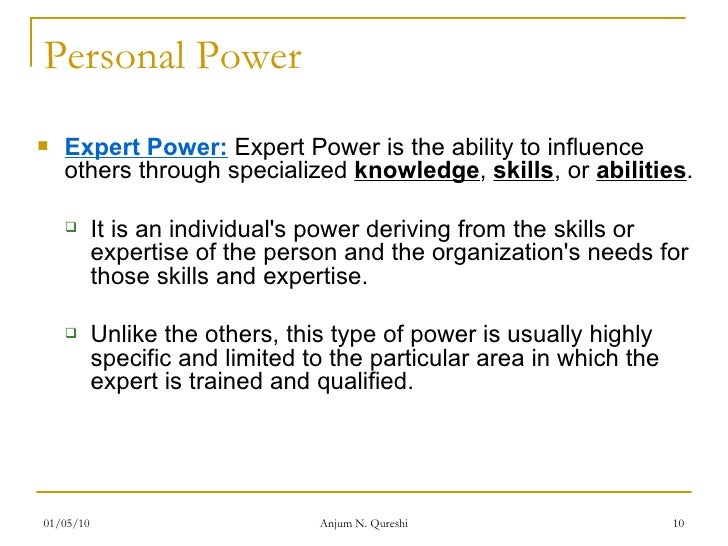 Personal Power

Expert Power: Expert Power is the ability to influence others through specialized knowledge, skills, or abilities.

It is an individual's power deriving from the skills or expertise of the person and the organization's needs for those skills and expertise.

Unlike the others, this type of power is usually highly specific and limited to the particular area in which the expert is trained and qualified.

01/05/10

Anjum N. Qureshi

10